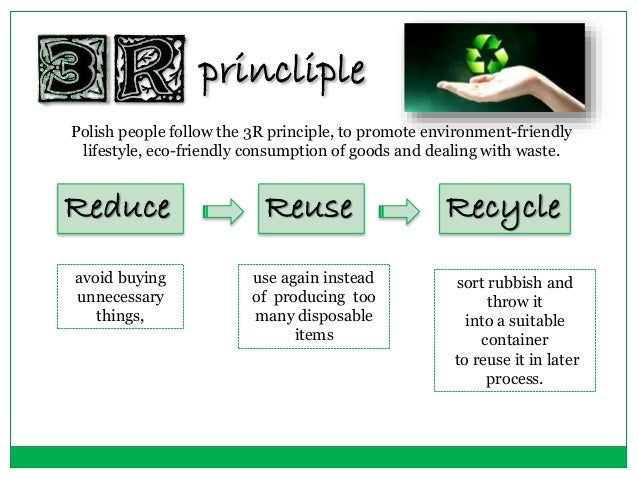 3R princliple

Polish people follow the 3R principle, to promote environment-friendly lifestyle, eco-friendly consumption of goods and dealing with waste.

Reduce

Reuse

Recycle

avoid buying unnecessary things,

use again instead of producing too many disposable items

sort rubbish and throw it into a suitable container to reuse it in later process.